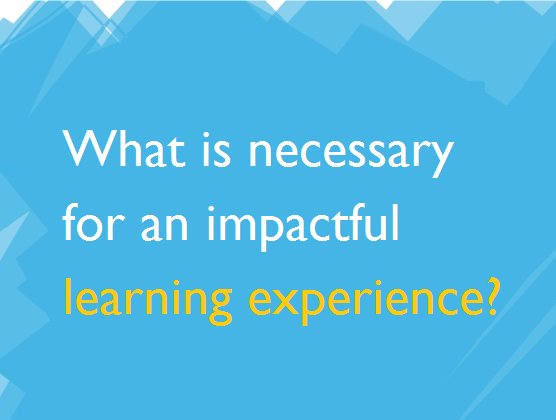 What is necessary for an impactful learning experience?